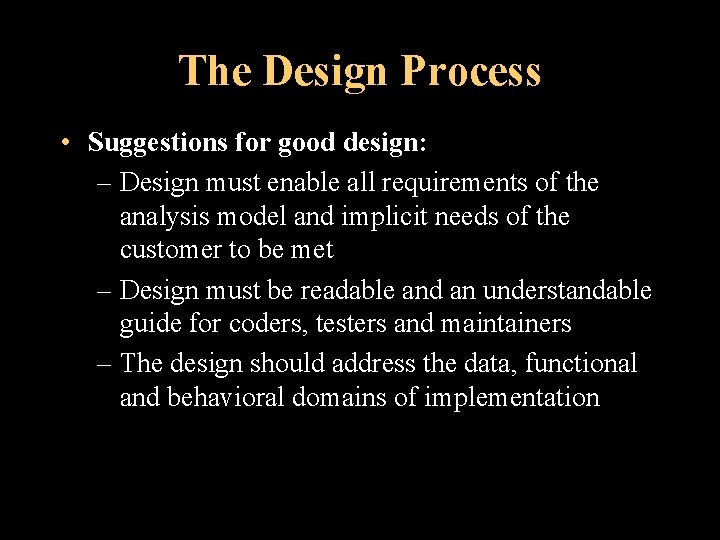 The Design Process

• Suggestions for good design:

– Design must enable all requirements of the analysis model and implicit needs of the customer to be met

– Design must be readable and an understandable guide for coders, testers and maintainers

– The design should address the data, functional and behavioral domains of implementation